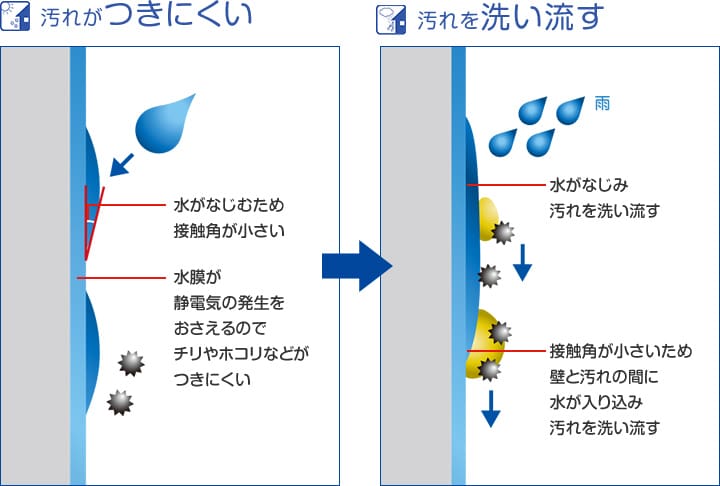 汚れがつきにくい

水がなじむため
接触角が小さい

水膜が
静電気の発生を
おさえるので
チリやホコリなどが
つきにくい

汚れを洗い流す

雨

水がなじみ
汚れを洗い流す

接触角が小さいため
壁と汚れの間に
水が入り込み
汚れを洗い流す